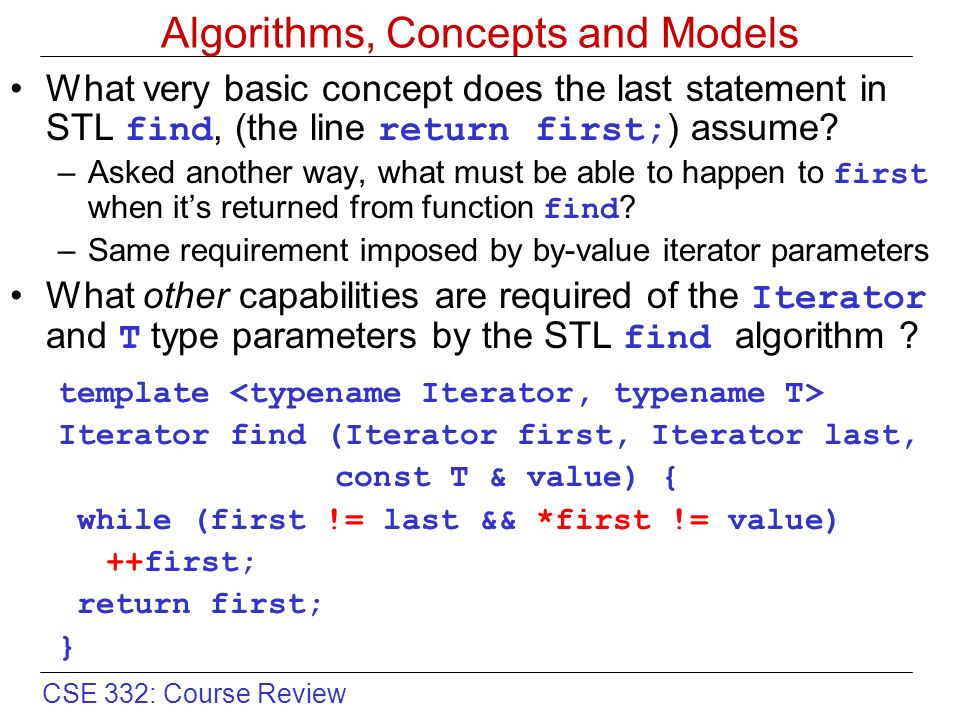 Algorithms, Concepts and Models

• What very basic concept does the last statement in STL find, (the line return first;) assume?
  – Asked another way, what must be able to happen to first when it's returned from function find?
  – Same requirement imposed by by-value iterator parameters
• What other capabilities are required of the Iterator and T type parameters by the STL find algorithm ?

template <typename Iterator, typename T>
Iterator find (Iterator first, Iterator last,
               const T & value) {
 while (first != last && *first != value)
   ++first;
 return first;
}

CSE 332: Course Review